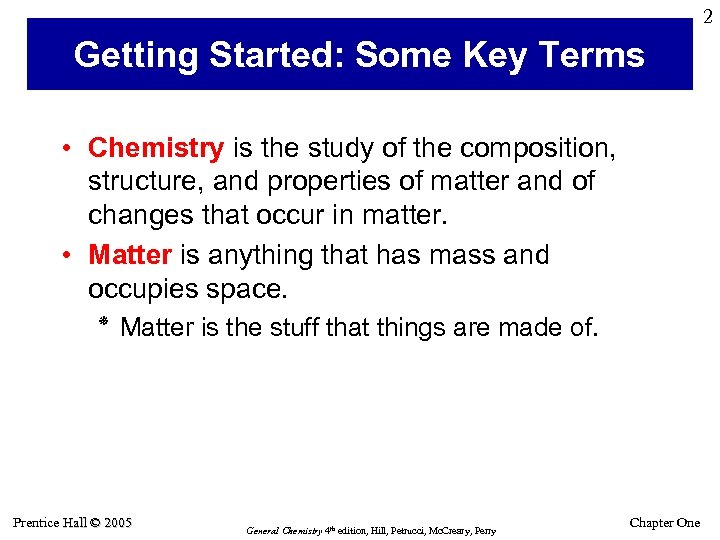 2

Getting Started: Some Key Terms

• Chemistry is the study of the composition, structure, and properties of matter and of changes that occur in matter.

• Matter is anything that has mass and occupies space.

* Matter is the stuff that things are made of.

Prentice Hall © 2005

General Chemistry 4th edition, Hill, Petrucci, McCreary, Perry

Chapter One